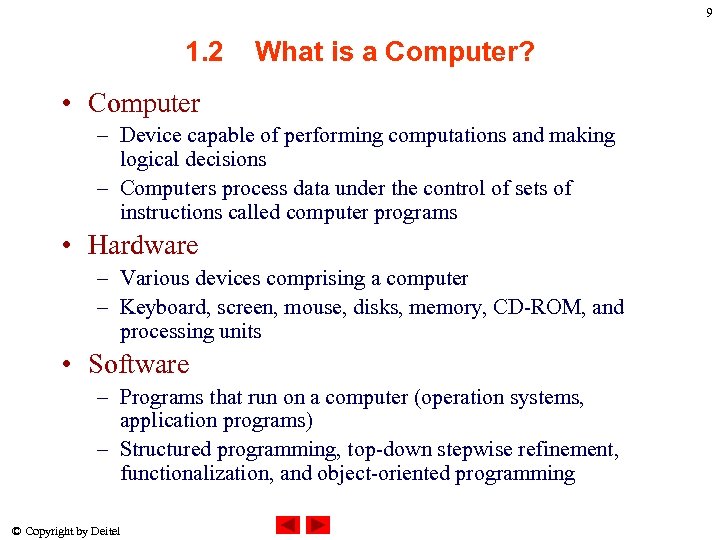 9

1.2 What is a Computer?

• Computer
– Device capable of performing computations and making logical decisions
– Computers process data under the control of sets of instructions called computer programs

• Hardware
– Various devices comprising a computer
– Keyboard, screen, mouse, disks, memory, CD-ROM, and processing units

• Software
– Programs that run on a computer (operation systems, application programs)
– Structured programming, top-down stepwise refinement, functionalization, and object-oriented programming

© Copyright by Deitel